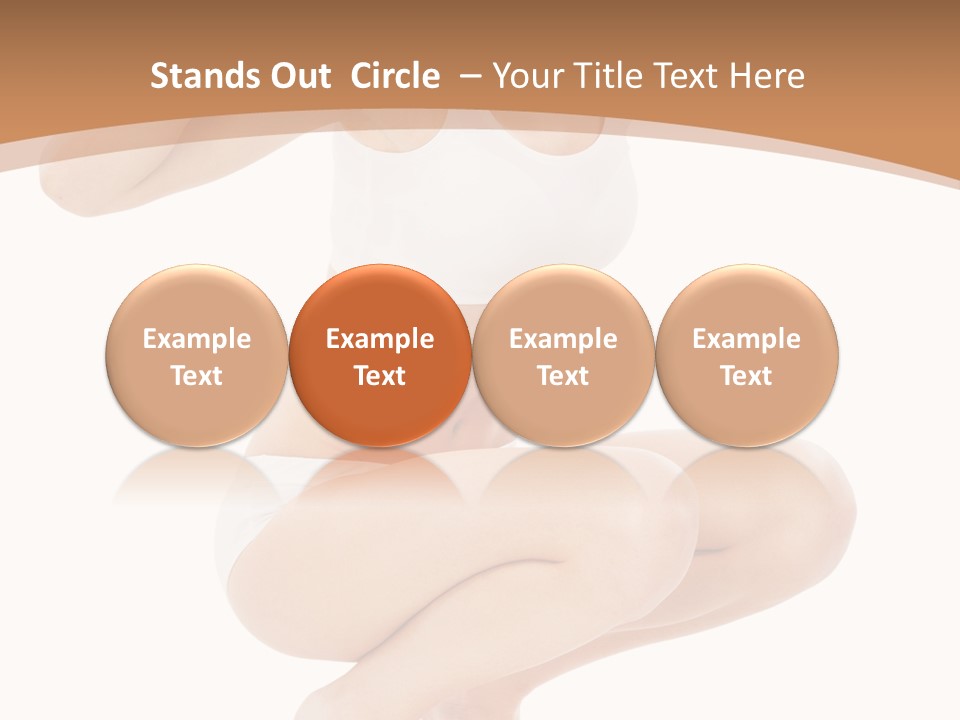 Stands Out Circle – Your Title Text Here

Example Text

Example Text

Example Text

Example Text